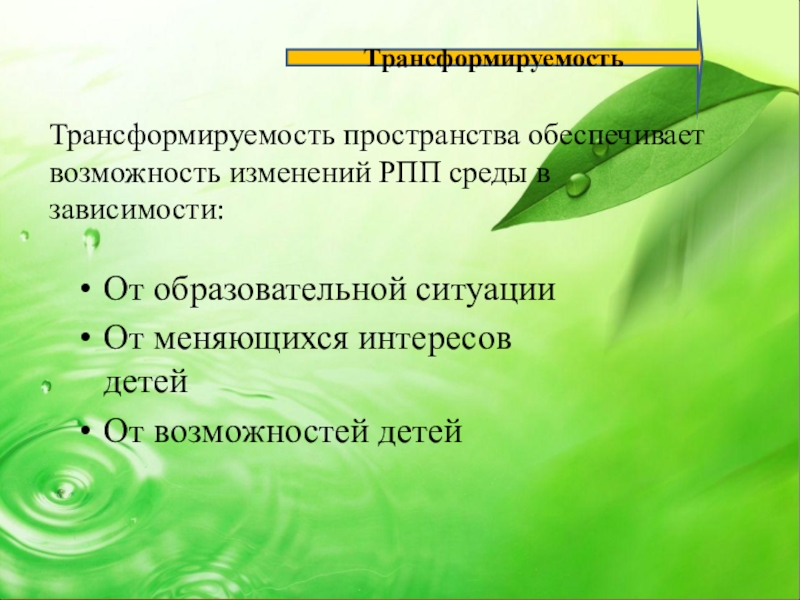 Трансформируемость

Трансформируемость пространства обеспечивает возможность изменений РПП среды в зависимости:

• От образовательной ситуации
• От меняющихся интересов детей
• От возможностей детей